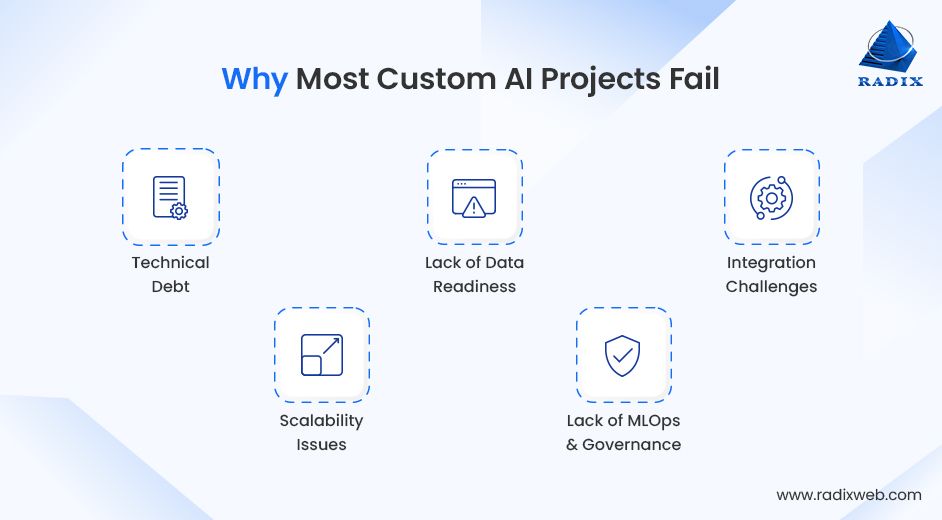 Why Most Custom AI Projects Fail

RADIX

Technical Debt

Lack of Data Readiness

Integration Challenges

Scalability Issues

Lack of MLOps & Governance

www.radixweb.com